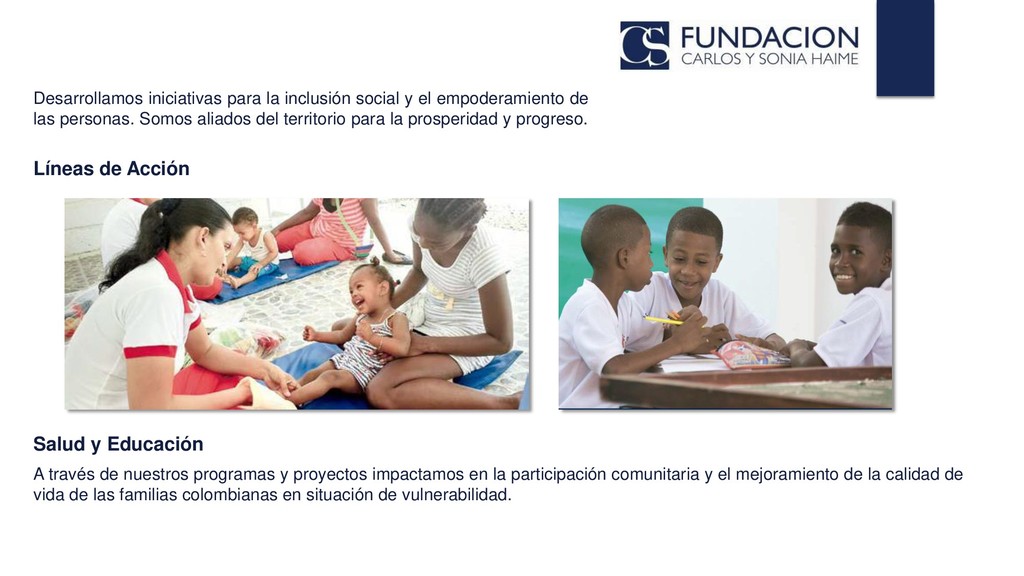 CS FUNDACION CARLOS Y SONIA HAIME

Desarrollamos iniciativas para la inclusión social y el empoderamiento de las personas. Somos aliados del territorio para la prosperidad y progreso.

Líneas de Acción

Salud y Educación

A través de nuestros programas y proyectos impactamos en la participación comunitaria y el mejoramiento de la calidad de vida de las familias colombianas en situación de vulnerabilidad.